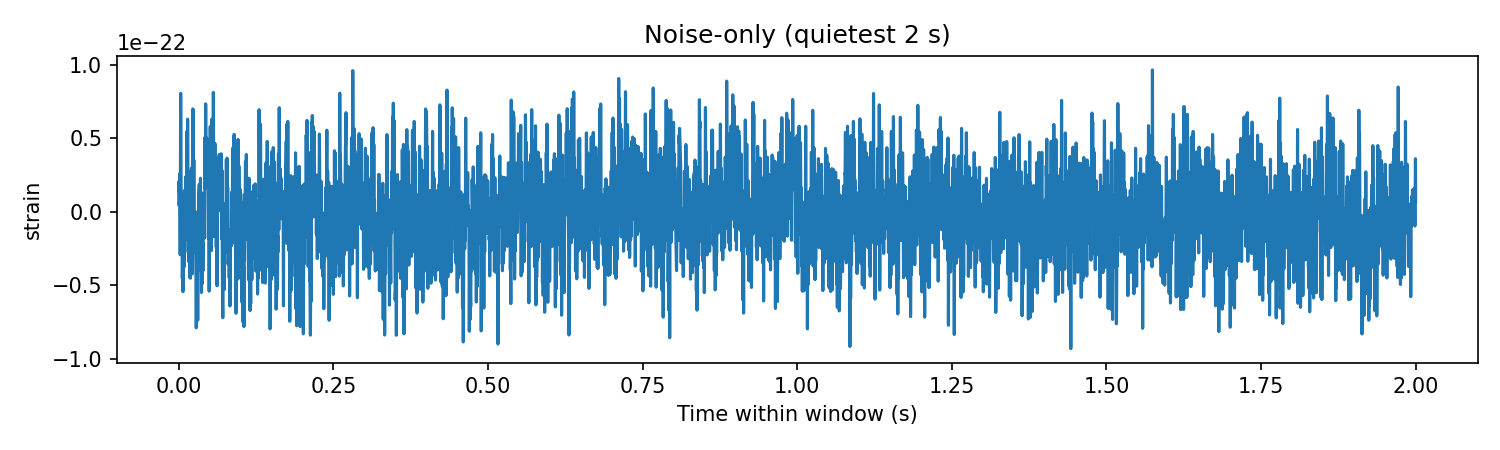 Noise-only (quietest 2 s)

1e−22

1.0
0.5
0.0
−0.5
−1.0

strain

0.00 0.25 0.50 0.75 1.00 1.25 1.50 1.75 2.00

Time within window (s)